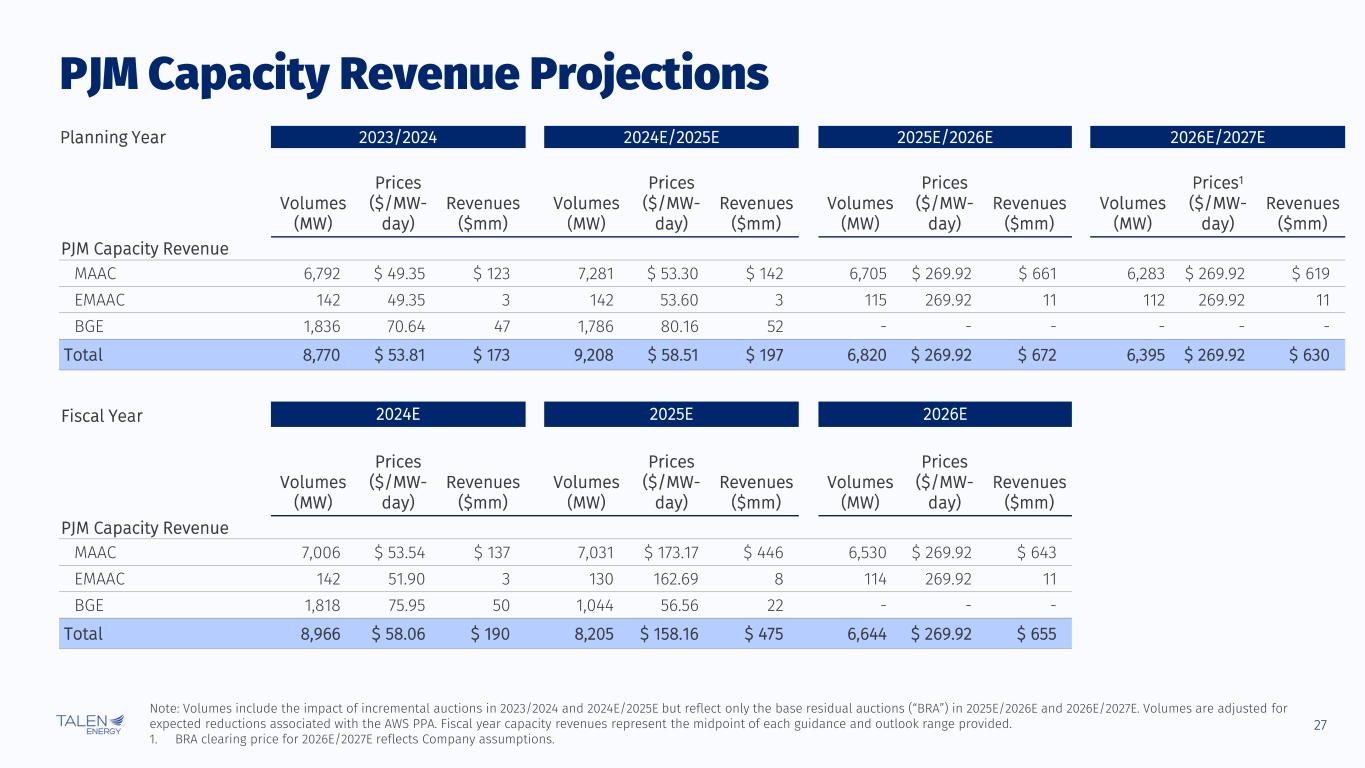 PJM Capacity Revenue Projections

| Planning Year | 2023/2024 | | | 2024E/2025E | | | 2025E/2026E | | | 2026E/2027E | | |
|---|---|---|---|---|---|---|---|---|---|---|---|---|
| | Volumes (MW) | Prices ($/MW-day) | Revenues ($mm) | Volumes (MW) | Prices ($/MW-day) | Revenues ($mm) | Volumes (MW) | Prices ($/MW-day) | Revenues ($mm) | Volumes (MW) | Prices¹ ($/MW-day) | Revenues ($mm) |
| PJM Capacity Revenue | | | | | | | | | | | | |
| MAAC | 6,792 | $ 49.35 | $ 123 | 7,281 | $ 53.30 | $ 142 | 6,705 | $ 269.92 | $ 661 | 6,283 | $ 269.92 | $ 619 |
| EMAAC | 142 | 49.35 | 3 | 142 | 53.60 | 3 | 115 | 269.92 | 11 | 112 | 269.92 | 11 |
| BGE | 1,836 | 70.64 | 47 | 1,786 | 80.16 | 52 | - | - | - | - | - | - |
| Total | 8,770 | $ 53.81 | $ 173 | 9,208 | $ 58.51 | $ 197 | 6,820 | $ 269.92 | $ 672 | 6,395 | $ 269.92 | $ 630 |

| Fiscal Year | 2024E | | | 2025E | | | 2026E | | |
|---|---|---|---|---|---|---|---|---|---|
| | Volumes (MW) | Prices ($/MW-day) | Revenues ($mm) | Volumes (MW) | Prices ($/MW-day) | Revenues ($mm) | Volumes (MW) | Prices ($/MW-day) | Revenues ($mm) |
| PJM Capacity Revenue | | | | | | | | | |
| MAAC | 7,006 | $ 53.54 | $ 137 | 7,031 | $ 173.17 | $ 446 | 6,530 | $ 269.92 | $ 643 |
| EMAAC | 142 | 51.90 | 3 | 130 | 162.69 | 8 | 114 | 269.92 | 11 |
| BGE | 1,818 | 75.95 | 50 | 1,044 | 56.56 | 22 | - | - | - |
| Total | 8,966 | $ 58.06 | $ 190 | 8,205 | $ 158.16 | $ 475 | 6,644 | $ 269.92 | $ 655 |

TALEN ENERGY

Note: Volumes include the impact of incremental auctions in 2023/2024 and 2024E/2025E but reflect only the base residual auctions ("BRA") in 2025E/2026E and 2026E/2027E. Volumes are adjusted for expected reductions associated with the AWS PPA. Fiscal year capacity revenues represent the midpoint of each guidance and outlook range provided.
1. BRA clearing price for 2026E/2027E reflects Company assumptions.

27